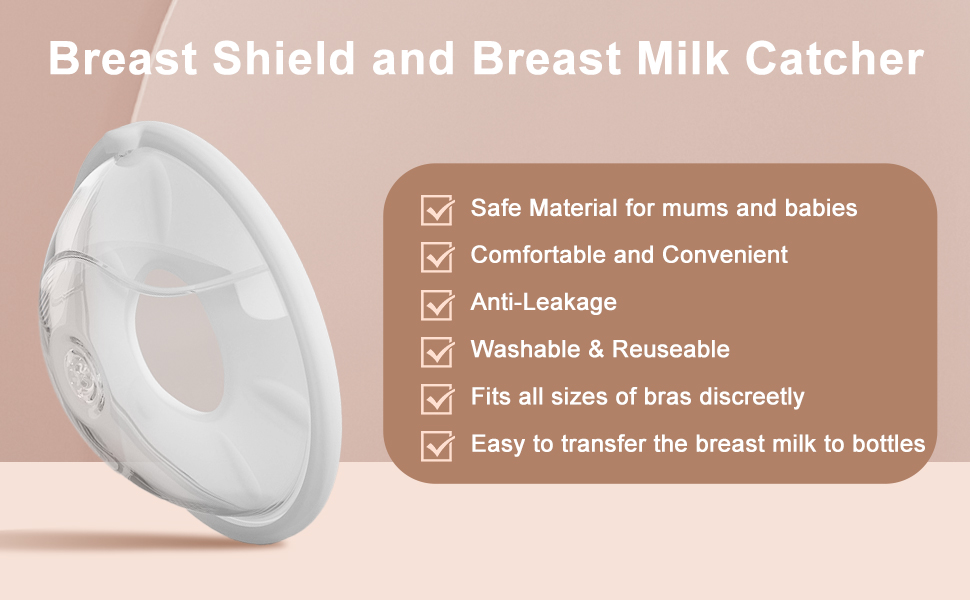 Breast Shield and Breast Milk Catcher

Safe Material for mums and babies
Comfortable and Convenient
Anti-Leakage
Washable & Reuseable
Fits all sizes of bras discreetly
Easy to transfer the breast milk to bottles